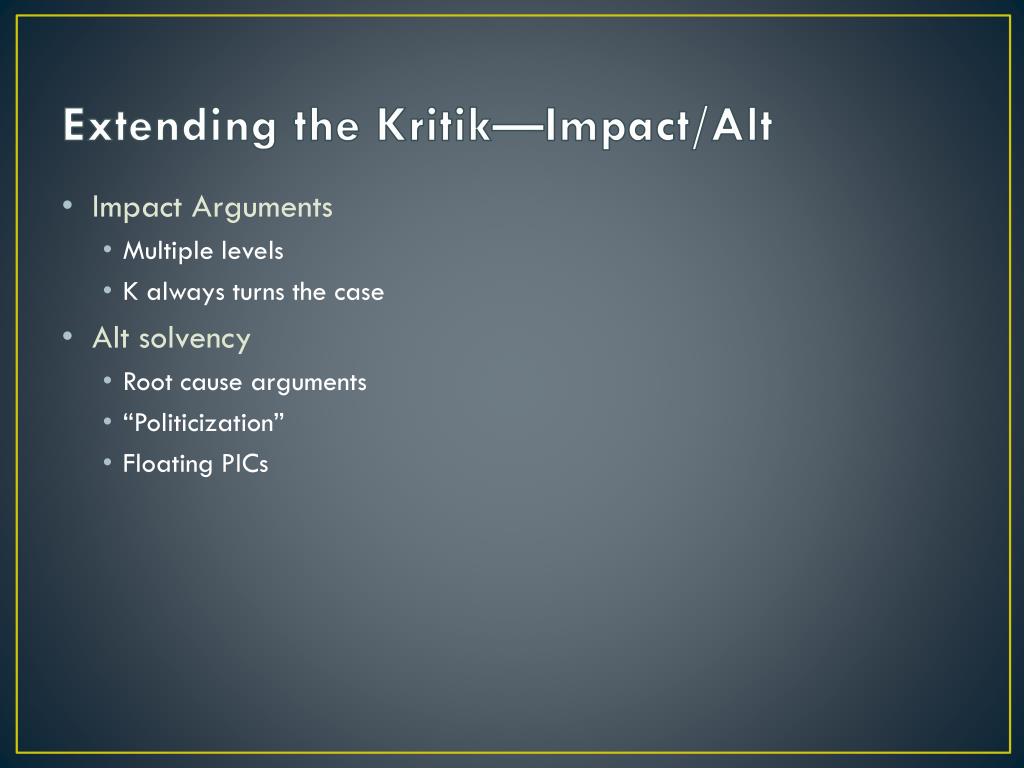 Extending the Kritik—Impact/Alt

• Impact Arguments
  • Multiple levels
  • K always turns the case
• Alt solvency
  • Root cause arguments
  • “Politicization”
  • Floating PICs